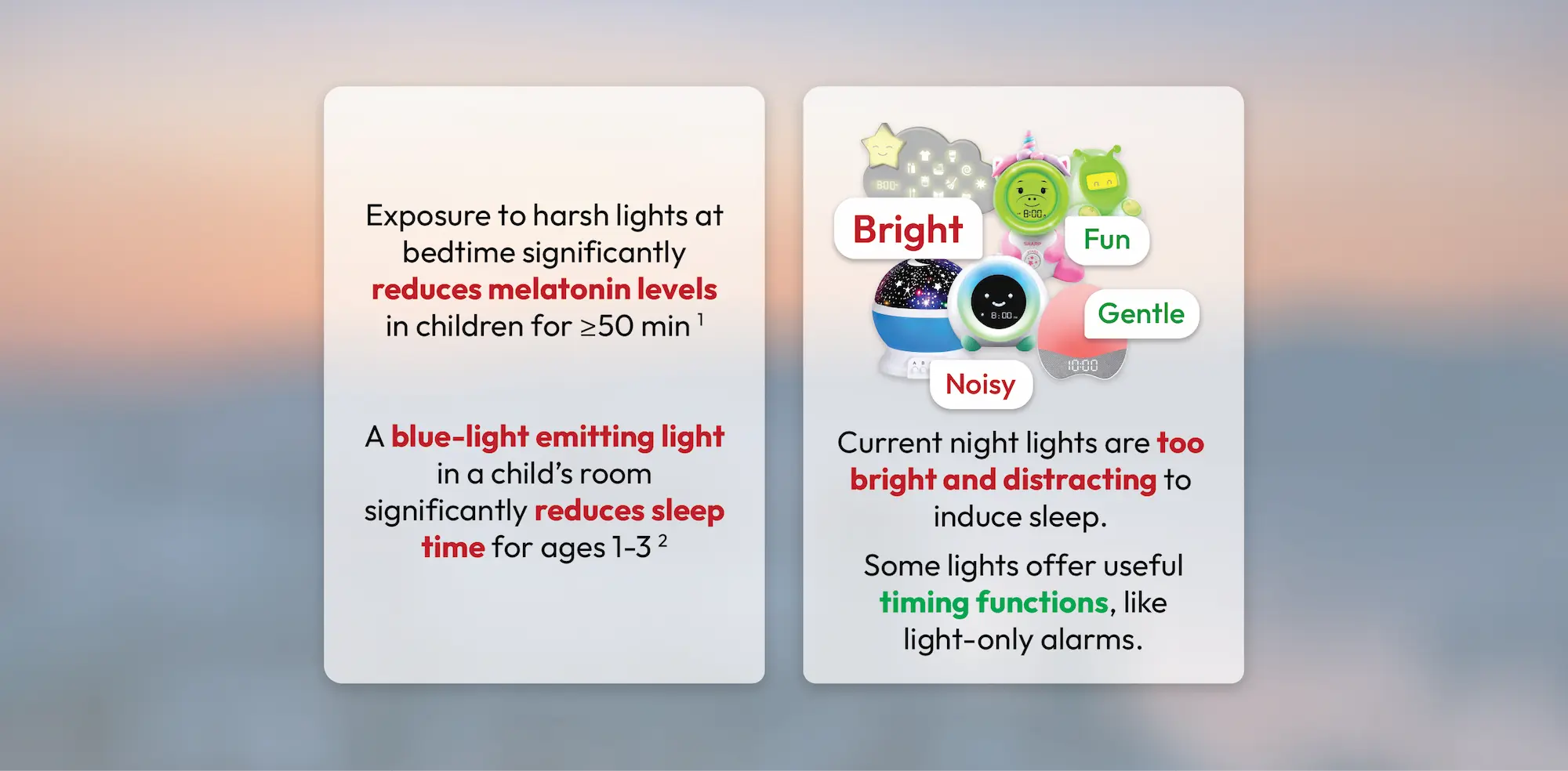 Exposure to harsh lights at bedtime significantly reduces melatonin levels in children for ≥50 min $^1$

A blue-light emitting light in a child's room significantly reduces sleep time for ages 1-3 $^2$

Bright

Fun

Gentle

Noisy

8:00

8:00

10:00

Current night lights are too bright and distracting to induce sleep.

Some lights offer useful timing functions, like light-only alarms.